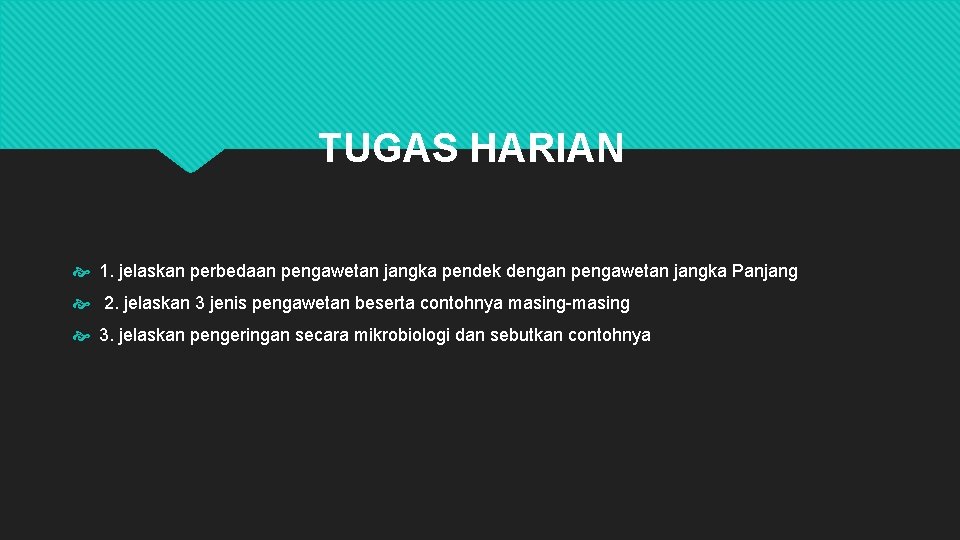 TUGAS HARIAN

1. jelaskan perbedaan pengawetan jangka pendek dengan pengawetan jangka Panjang

2. jelaskan 3 jenis pengawetan beserta contohnya masing-masing

3. jelaskan pengeringan secara mikrobiologi dan sebutkan contohnya